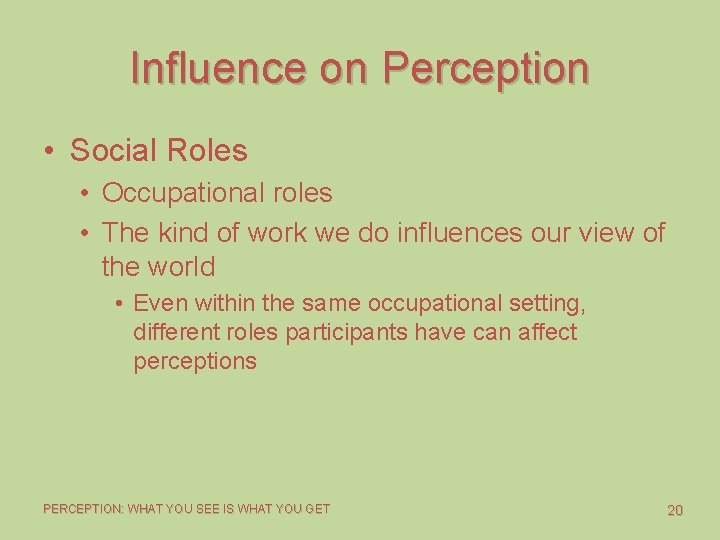 Influence on Perception

• Social Roles

• Occupational roles

• The kind of work we do influences our view of the world

• Even within the same occupational setting, different roles participants have can affect perceptions

PERCEPTION: WHAT YOU SEE IS WHAT YOU GET

20